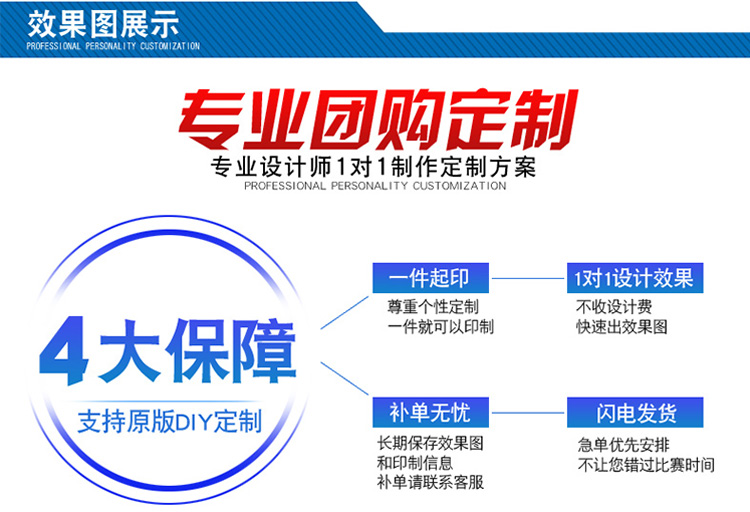 效果图展示
PROFESSIONAL PERSONALITY CUSTOMIZATION

专业团购定制
专业设计师1对1制作定制方案
PROFESSIONAL PERSONALITY CUSTOMIZATION

4大保障
支持原版DIY定制

一件起印
尊重个性定制
一件就可以印制

1对1设计效果
不收设计费
快速出效果图

补单无忧
长期保存效果图
和印制信息
补单请联系客服

闪电发货
急单优先安排
不让您错过比赛时间